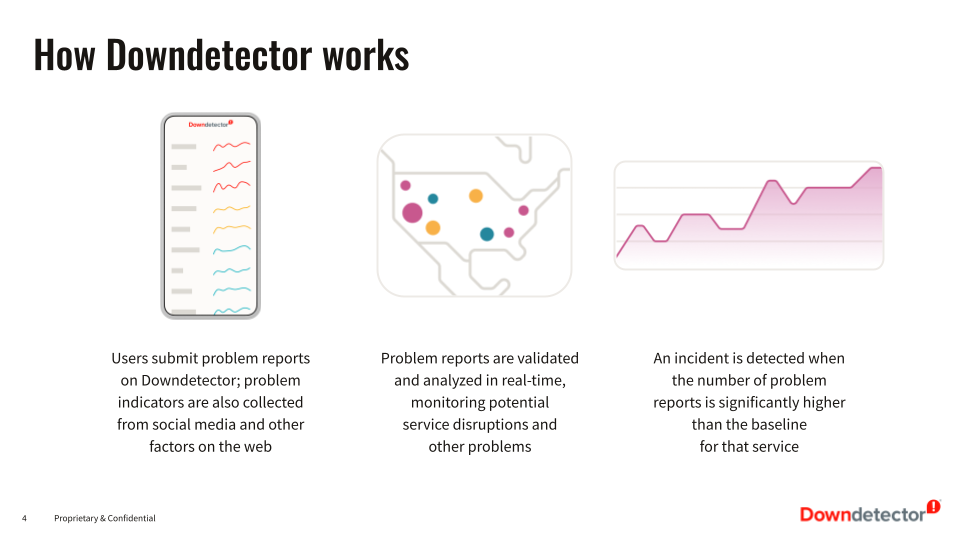 How Downdetector works

Downdetector

Users submit problem reports on Downdetector; problem indicators are also collected from social media and other factors on the web

Problem reports are validated and analyzed in real-time, monitoring potential service disruptions and other problems

An incident is detected when the number of problem reports is significantly higher than the baseline for that service

4 Proprietary & Confidential

Downdetector